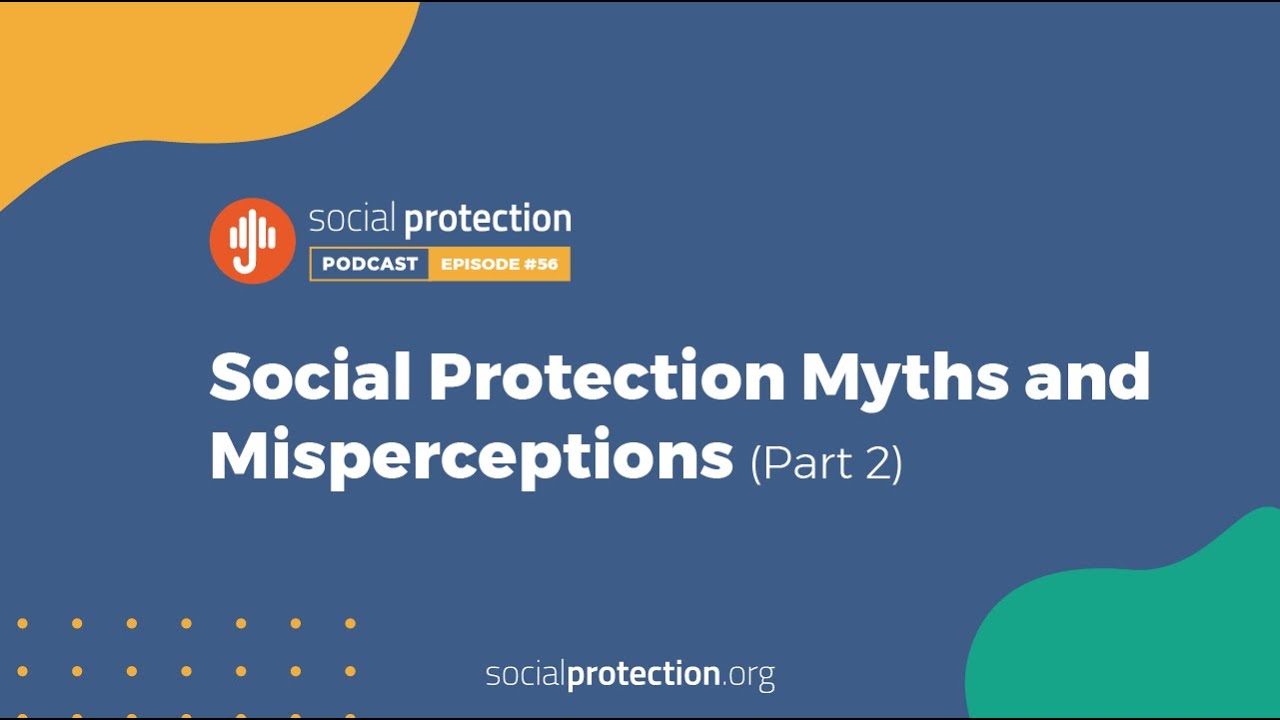 social protection
PODCAST EPISODE #56

Social Protection Myths and Misperceptions (Part 2)

socialprotection.org